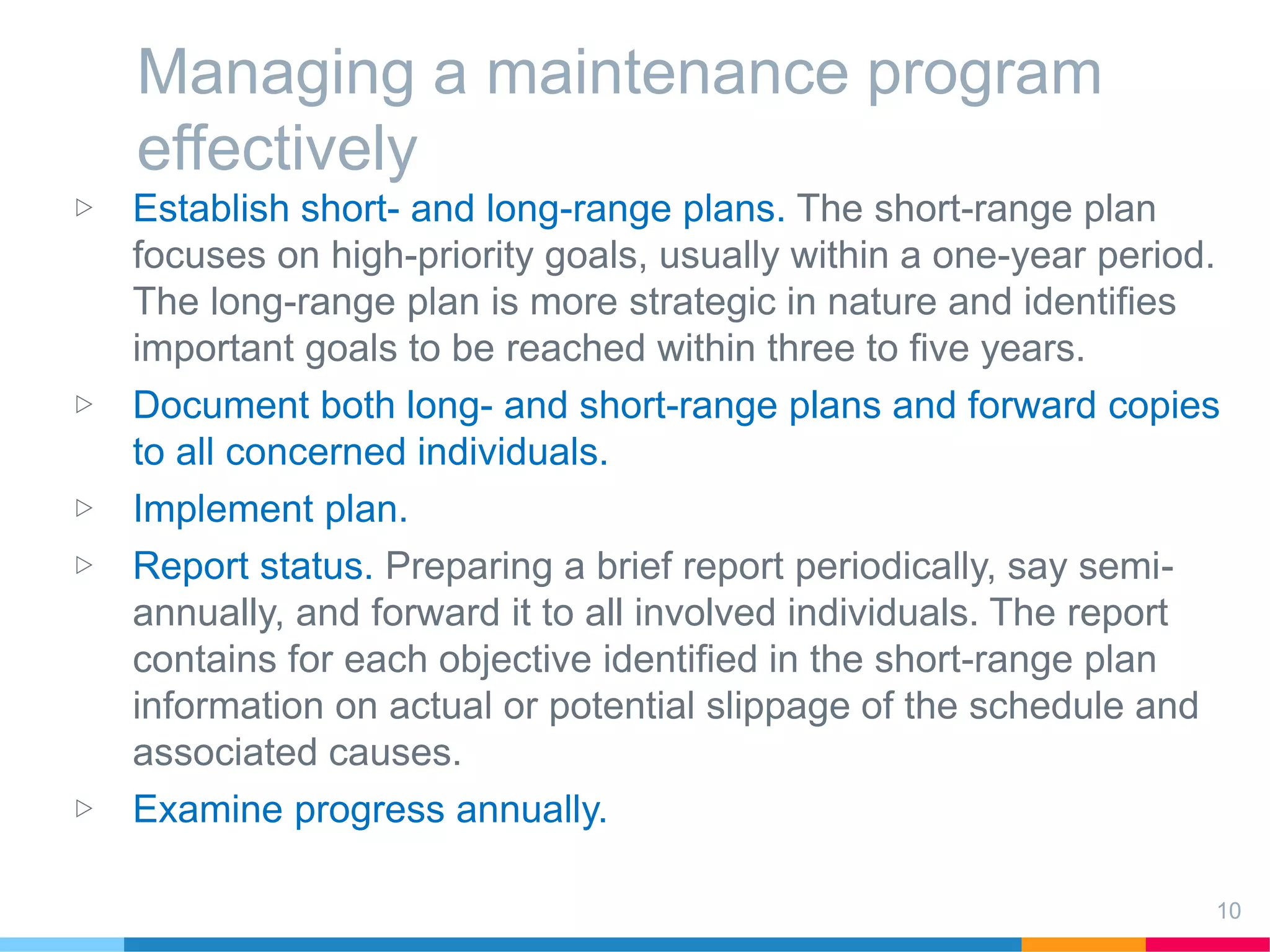 Managing a maintenance program effectively

▷ Establish short- and long-range plans. The short-range plan focuses on high-priority goals, usually within a one-year period. The long-range plan is more strategic in nature and identifies important goals to be reached within three to five years.

▷ Document both long- and short-range plans and forward copies to all concerned individuals.

▷ Implement plan.

▷ Report status. Preparing a brief report periodically, say semi-annually, and forward it to all involved individuals. The report contains for each objective identified in the short-range plan information on actual or potential slippage of the schedule and associated causes.

▷ Examine progress annually.

10